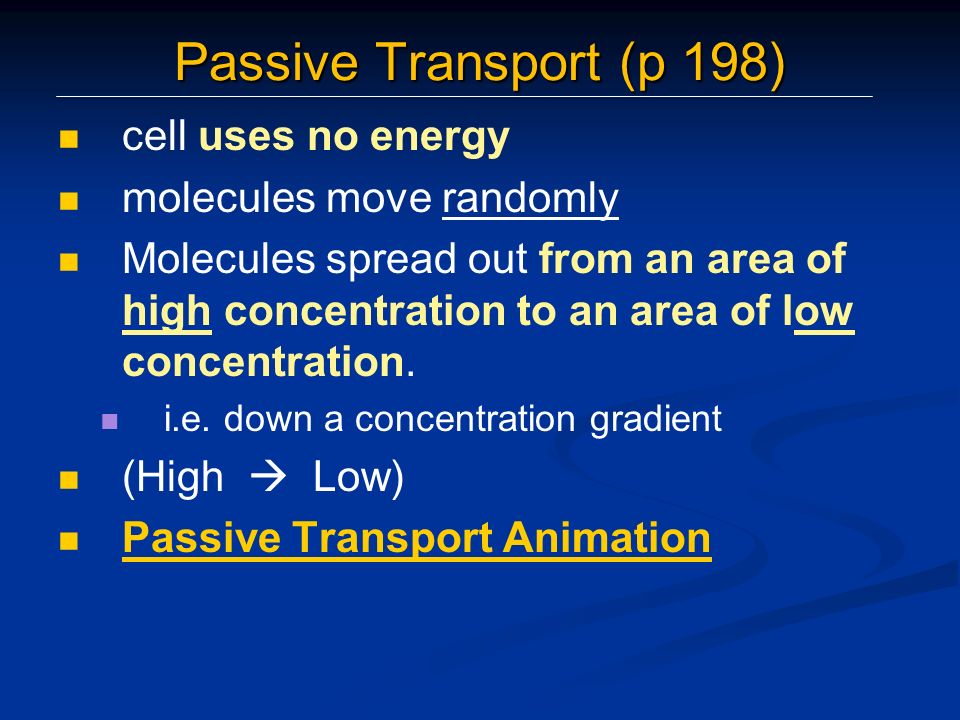 Passive Transport (p 198)

- cell uses no energy
- molecules move randomly
- Molecules spread out from an area of high concentration to an area of low concentration.
  - i.e. down a concentration gradient
- (High → Low)
- Passive Transport Animation